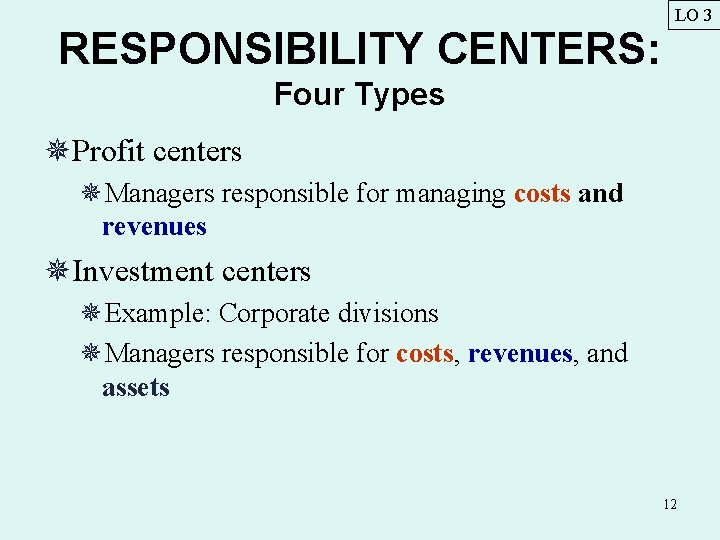 LO 3

RESPONSIBILITY CENTERS:
Four Types

Profit centers

Managers responsible for managing costs and revenues

Investment centers

Example: Corporate divisions

Managers responsible for costs, revenues, and assets

12